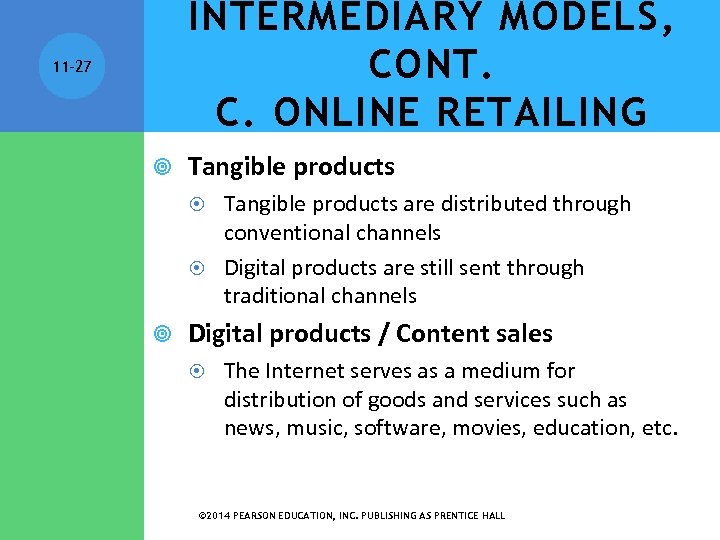 11-27

INTERMEDIARY MODELS, CONT.
C. ONLINE RETAILING

Tangible products

Tangible products are distributed through conventional channels

Digital products are still sent through traditional channels

Digital products / Content sales

The Internet serves as a medium for distribution of goods and services such as news, music, software, movies, education, etc.

©2014 PEARSON EDUCATION, INC. PUBLISHING AS PRENTICE HALL